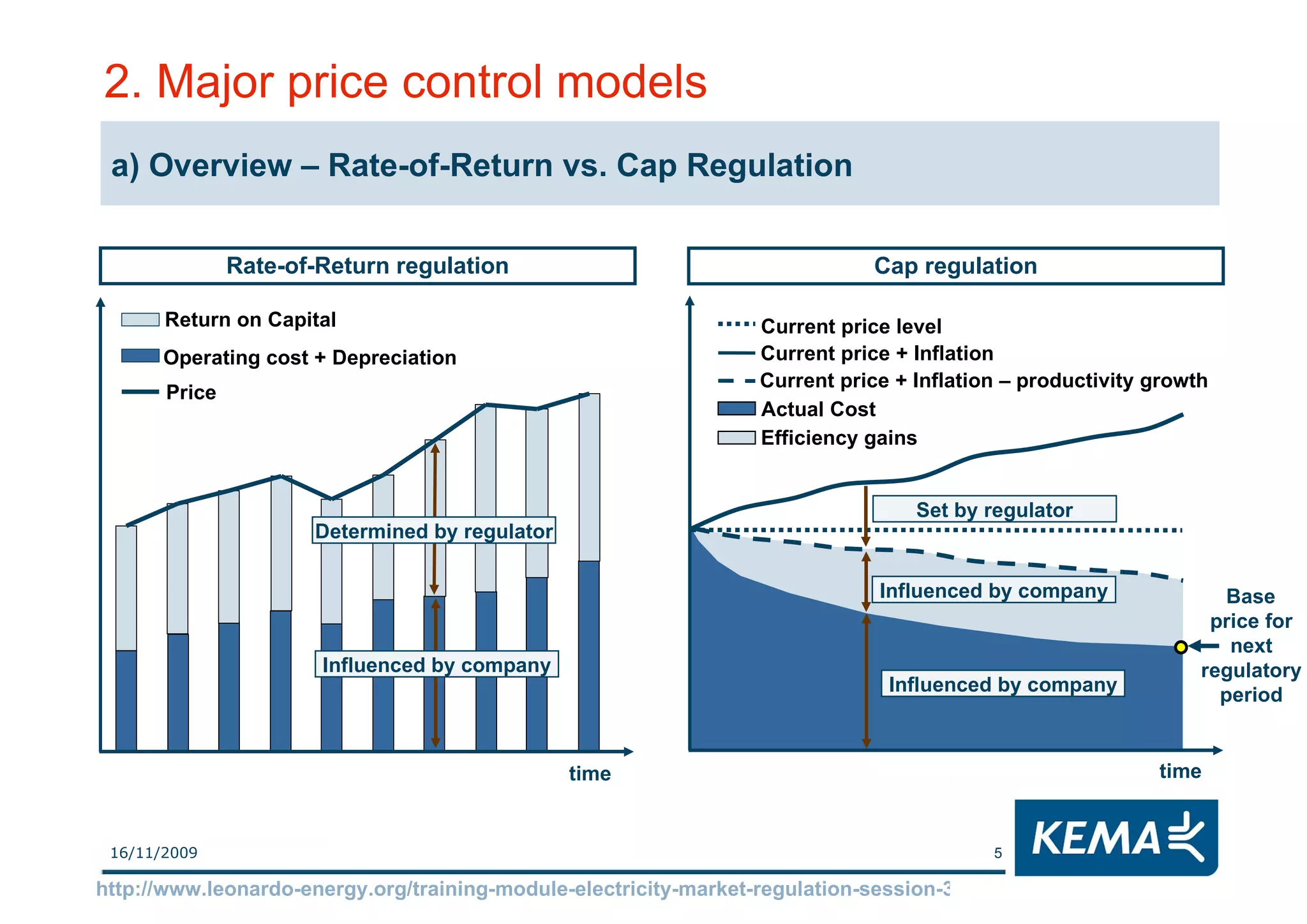 2. Major price control models

a) Overview – Rate-of-Return vs. Cap Regulation

Rate-of-Return regulation

Return on Capital
Operating cost + Depreciation
Price

Determined by regulator

Influenced by company

time

Cap regulation

Current price level
Current price + Inflation
Current price + Inflation – productivity growth
Actual Cost
Efficiency gains

Set by regulator

Influenced by company

Influenced by company

Base price for next regulatory period

time

16/11/2009

5

KEMA

http://www.leonardo-energy.org/training-module-electricity-market-regulation-session-3